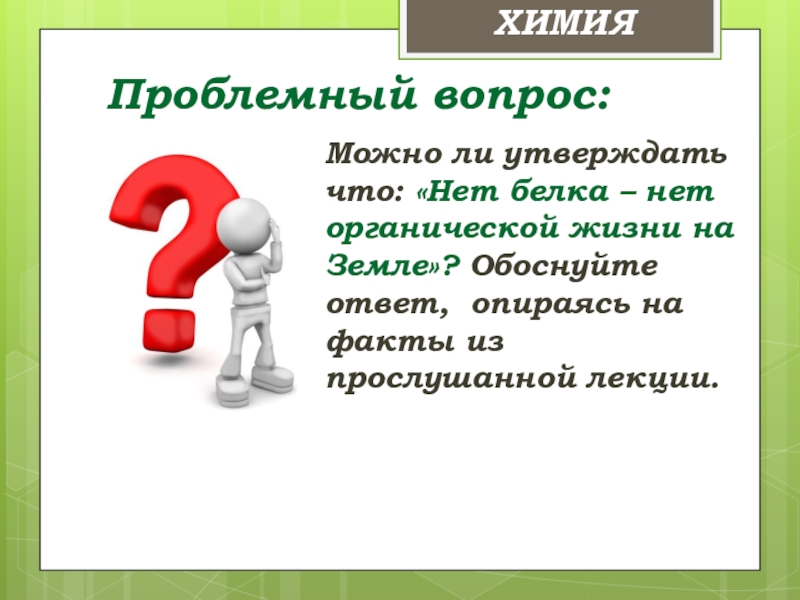 ХИМИЯ

Проблемный вопрос:

Можно ли утверждать что: «Нет белка – нет органической жизни на Земле»? Обоснуйте ответ, опираясь на факты из прослушанной лекции.